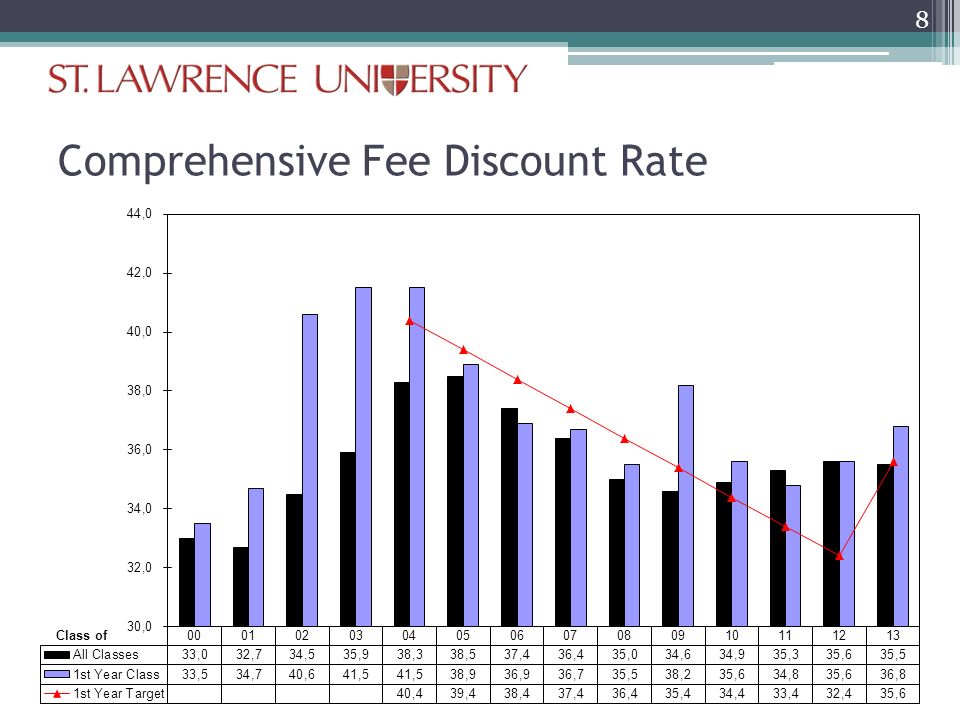 8

ST. LAWRENCE UNIVERSITY

Comprehensive Fee Discount Rate

44,0
42,0
40,0
38,0
36,0
34,0
32,0
30,0

| Class of | 00 | 01 | 02 | 03 | 04 | 05 | 06 | 07 | 08 | 09 | 10 | 11 | 12 | 13 |
|---|---|---|---|---|---|---|---|---|---|---|---|---|---|---|
| All Classes | 33,0 | 32,7 | 34,5 | 35,9 | 38,3 | 38,5 | 37,4 | 36,4 | 35,0 | 34,6 | 34,9 | 35,3 | 35,6 | 35,5 |
| 1st Year Class | 33,5 | 34,7 | 40,6 | 41,5 | 41,5 | 38,9 | 36,9 | 36,7 | 35,5 | 38,2 | 35,6 | 34,8 | 35,6 | 36,8 |
| 1st Year Target | | | | | 40,4 | 39,4 | 38,4 | 37,4 | 36,4 | 35,4 | 34,4 | 33,4 | 32,4 | 35,6 |